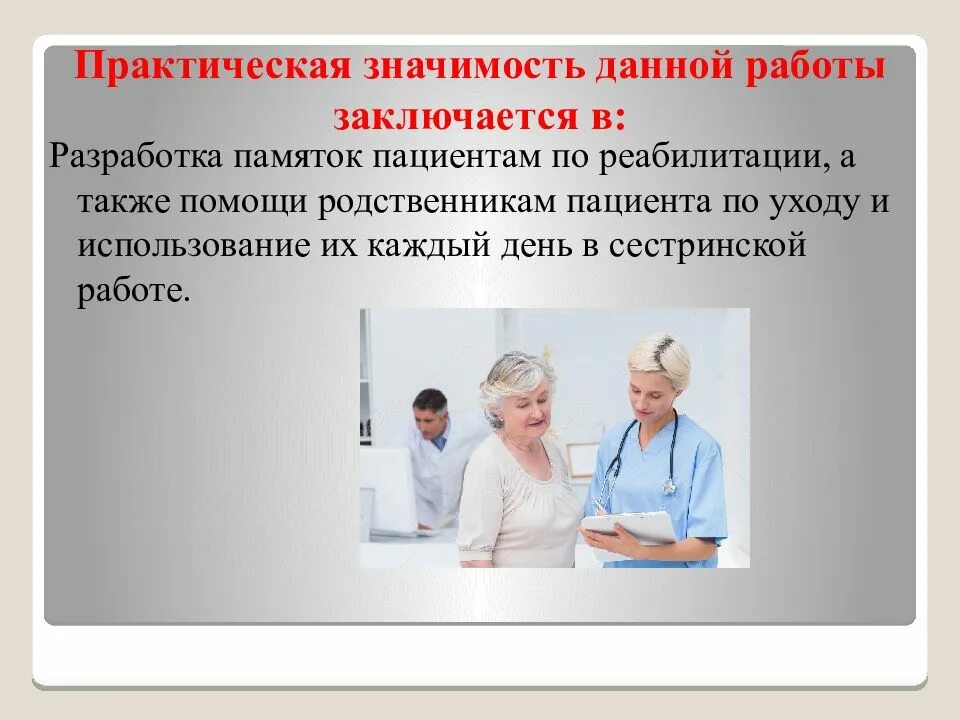 Практическая значимость данной работы заключается в:

Разработка памяток пациентам по реабилитации, а также помощи родственникам пациента по уходу и использование их каждый день в сестринской работе.